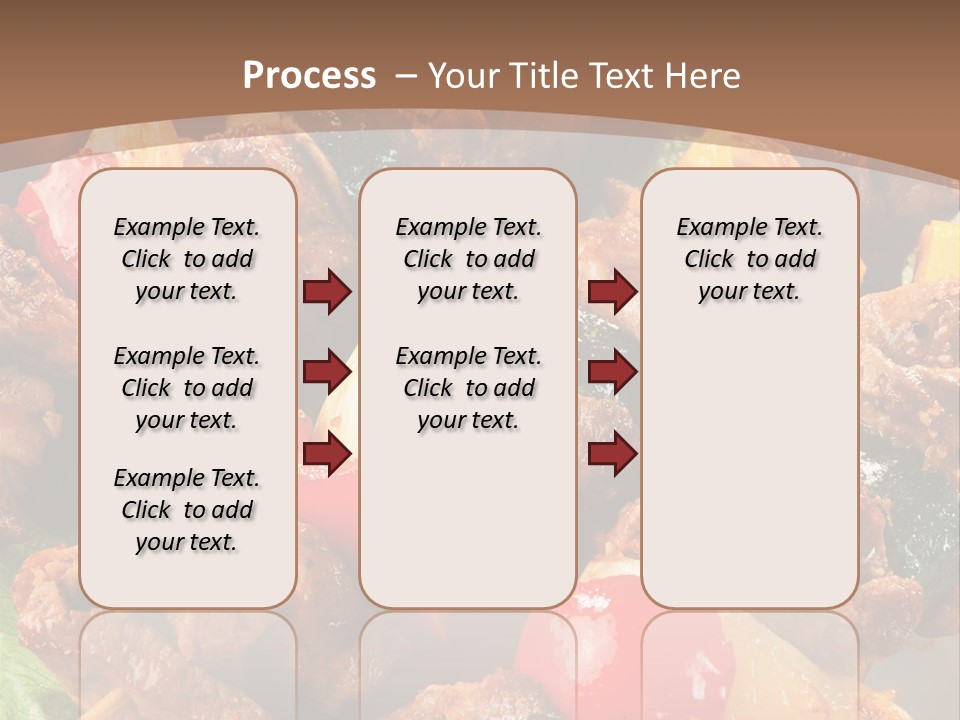 Process – Your Title Text Here

Example Text. Click to add your text.

Example Text. Click to add your text.

Example Text. Click to add your text.

Example Text. Click to add your text.

Example Text. Click to add your text.

Example Text. Click to add your text.